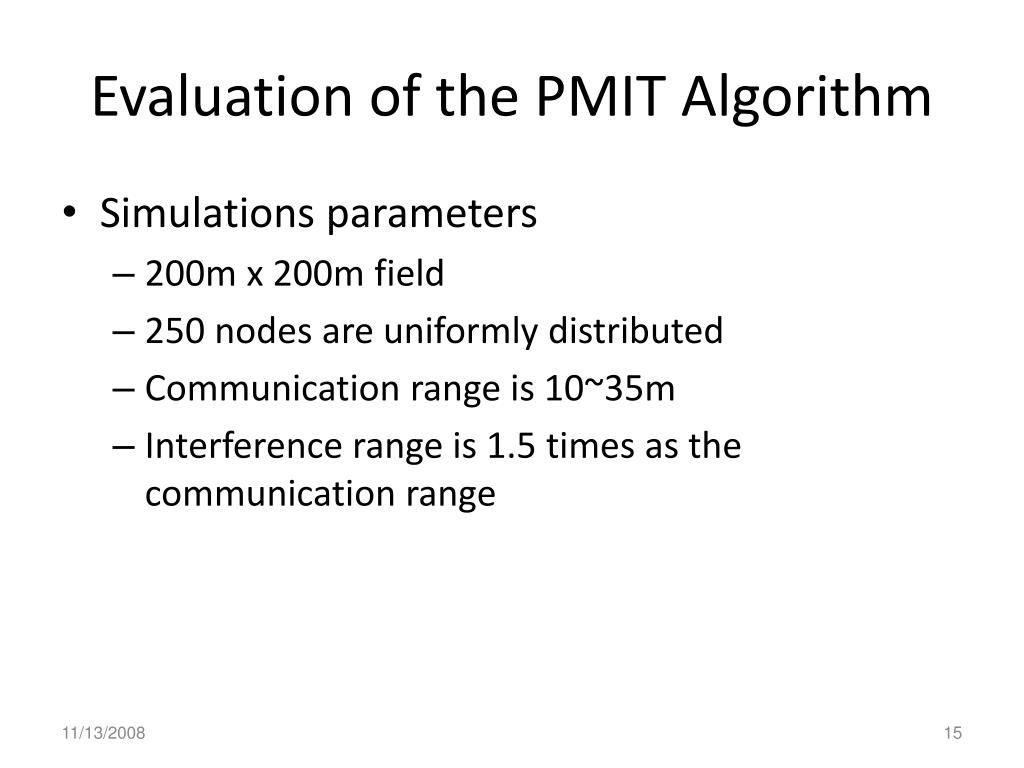 Evaluation of the PMIT Algorithm

• Simulations parameters
  – 200m x 200m field
  – 250 nodes are uniformly distributed
  – Communication range is 10~35m
  – Interference range is 1.5 times as the communication range

11/13/2008

15